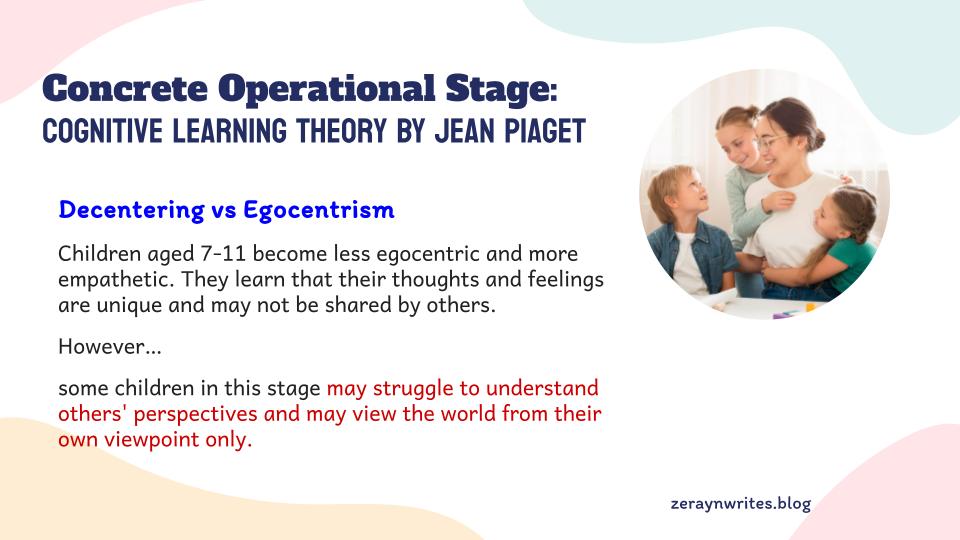 Concrete Operational Stage:
COGNITIVE LEARNING THEORY BY JEAN PIAGET

Decentering vs Egocentrism

Children aged 7-11 become less egocentric and more empathetic. They learn that their thoughts and feelings are unique and may not be shared by others.

However...

some children in this stage may struggle to understand others' perspectives and may view the world from their own viewpoint only.

zeraynwrites.blog